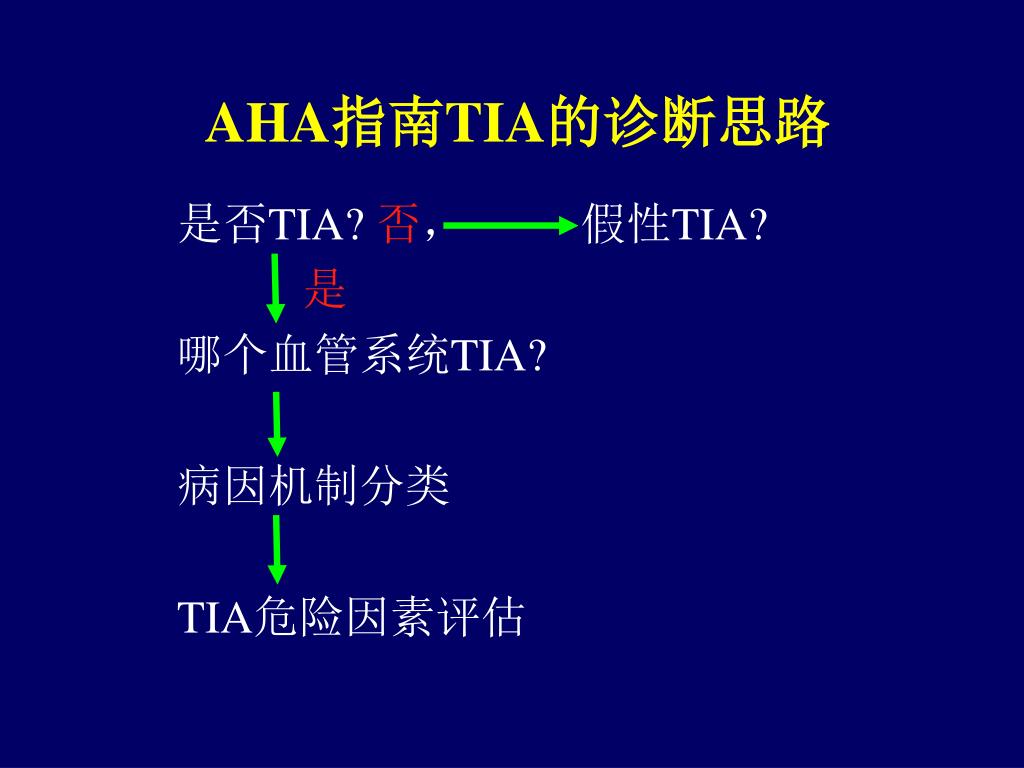 AHA指南TIA的诊断思路

是否TIA? 否， 假性TIA?

是

哪个血管系统TIA?

病因机制分类

TIA危险因素评估